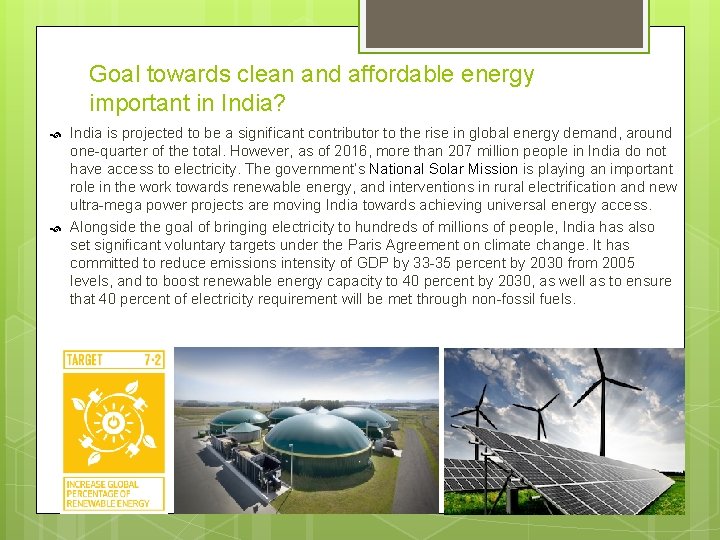 Goal towards clean and affordable energy important in India?

India is projected to be a significant contributor to the rise in global energy demand, around one-quarter of the total. However, as of 2016, more than 207 million people in India do not have access to electricity. The government's National Solar Mission is playing an important role in the work towards renewable energy, and interventions in rural electrification and new ultra-mega power projects are moving India towards achieving universal energy access.

Alongside the goal of bringing electricity to hundreds of millions of people, India has also set significant voluntary targets under the Paris Agreement on climate change. It has committed to reduce emissions intensity of GDP by 33-35 percent by 2030 from 2005 levels, and to boost renewable energy capacity to 40 percent by 2030, as well as to ensure that 40 percent of electricity requirement will be met through non-fossil fuels.

TARGET 7·2

INCREASE GLOBAL PERCENTAGE OF RENEWABLE ENERGY